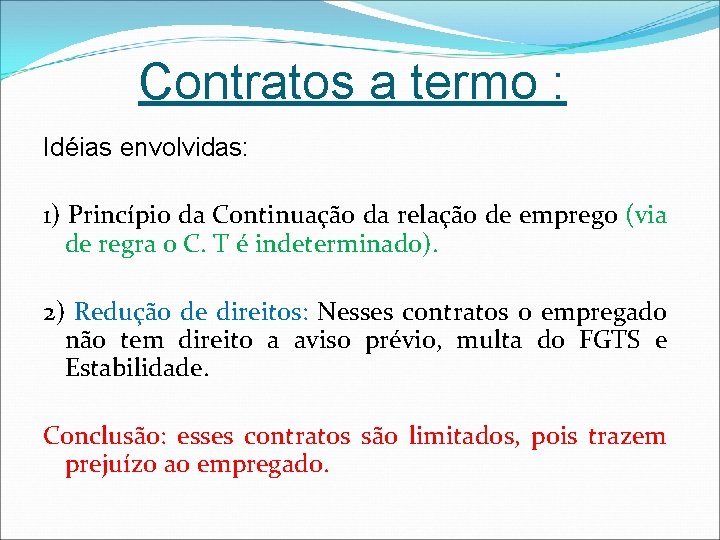 Contratos a termo :

Idéias envolvidas:

1) Princípio da Continuação da relação de emprego (via de regra o C. T é indeterminado).

2) Redução de direitos: Nesses contratos o empregado não tem direito a aviso prévio, multa do FGTS e Estabilidade.

Conclusão: esses contratos são limitados, pois trazem prejuízo ao empregado.